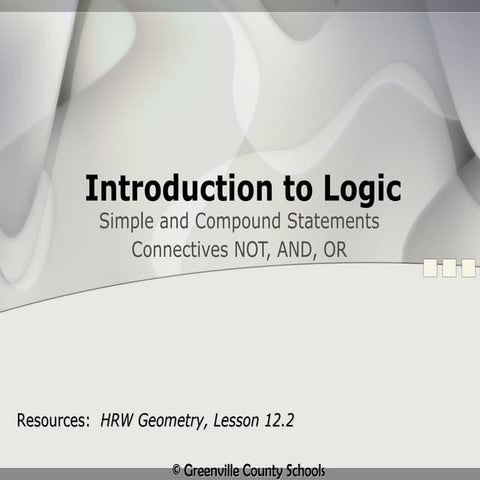 Introduction to Logic

Simple and Compound Statements
Connectives NOT, AND, OR

Resources: HRW Geometry, Lesson 12.2

© Greenville County Schools